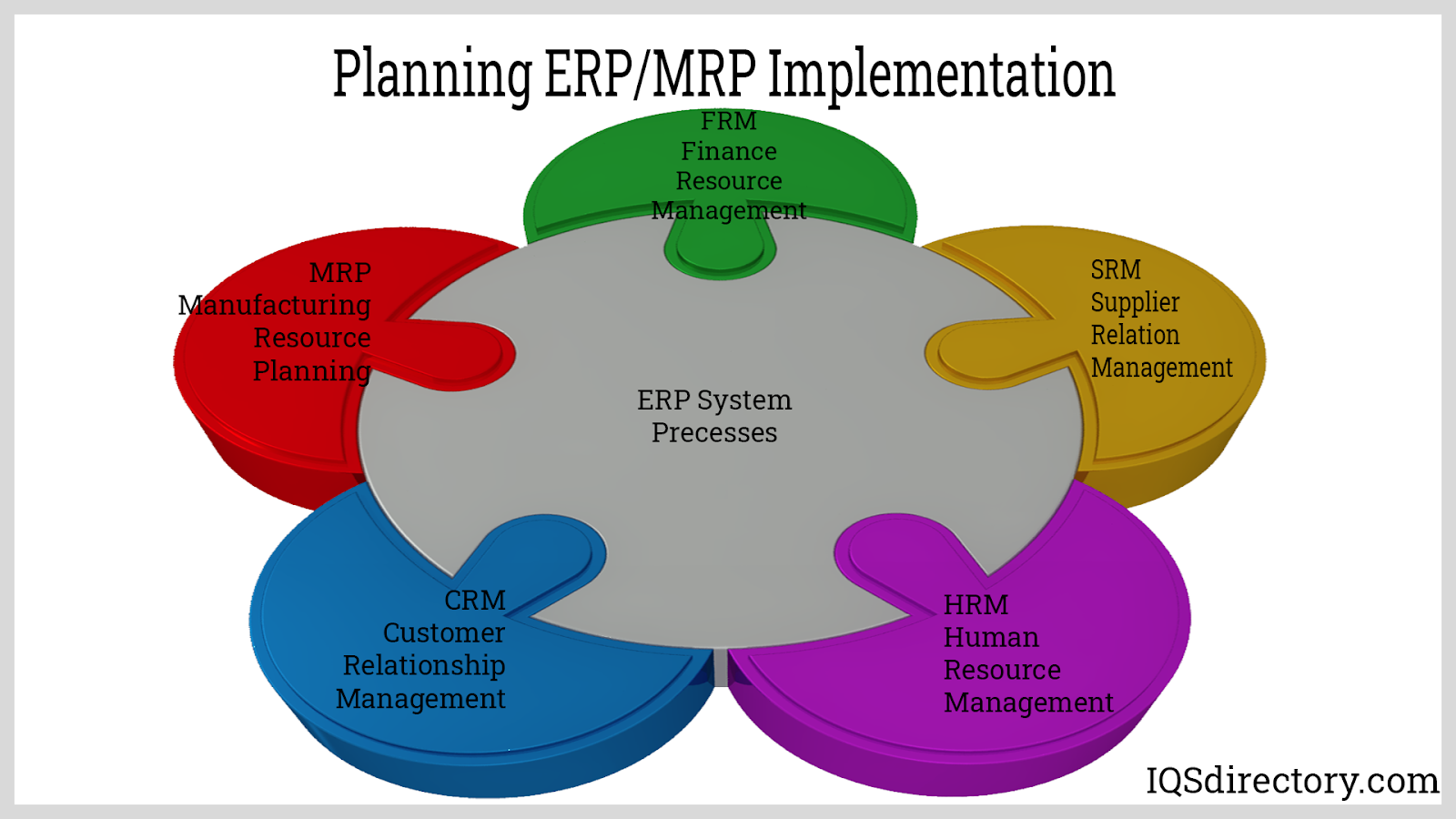 Planning ERP/MRP Implementation

FRM
Finance
Resource
Management

MRP
Manufacturing
Resource
Planning

SRM
Supplier
Relation
Management

ERP System
Precesses

CRM
Customer
Relationship
Management

HRM
Human
Resource
Management

IQSdirectory.com